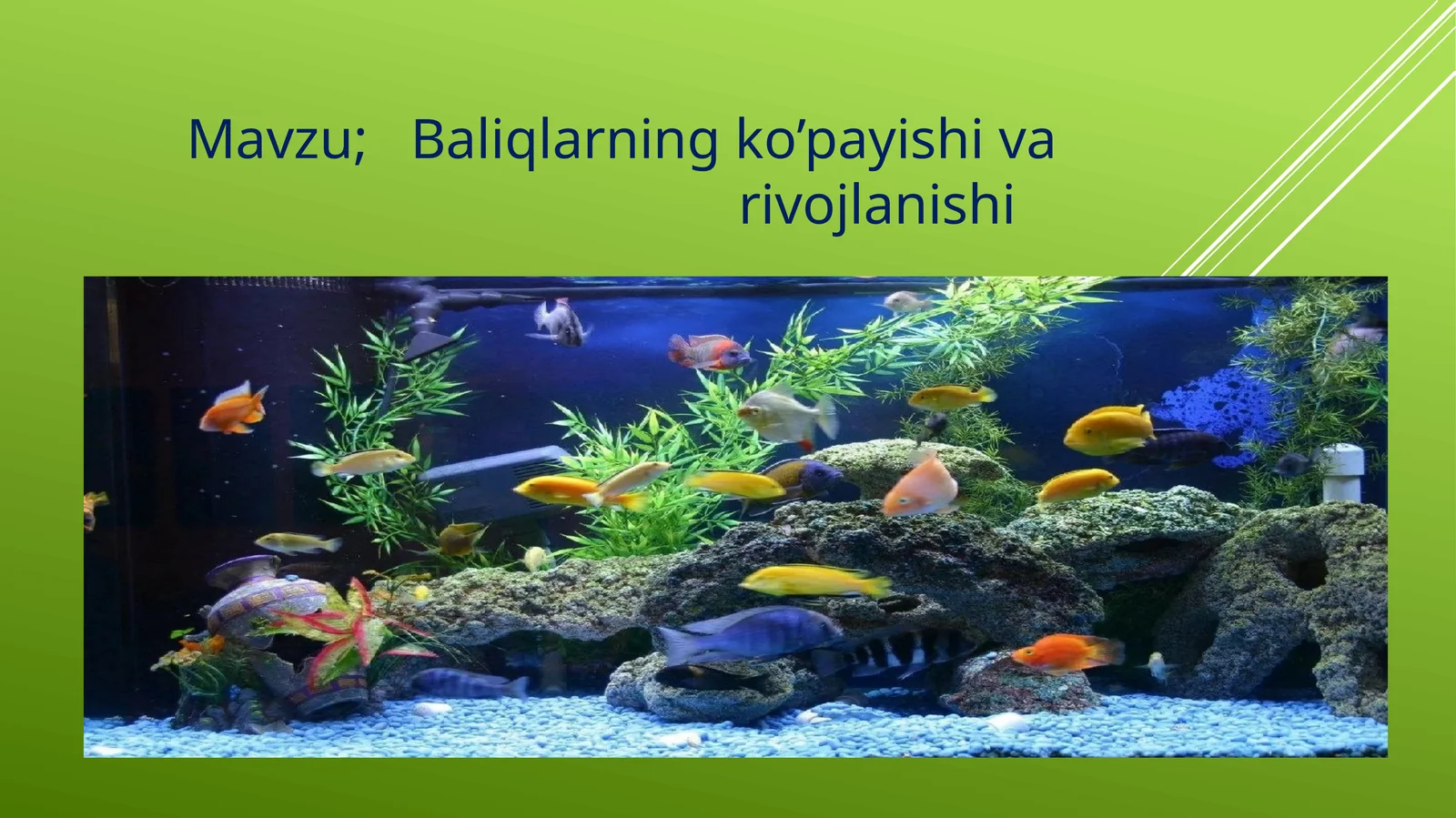 Mavzu; Baliqlarning ko’payishi va rivojlanishi